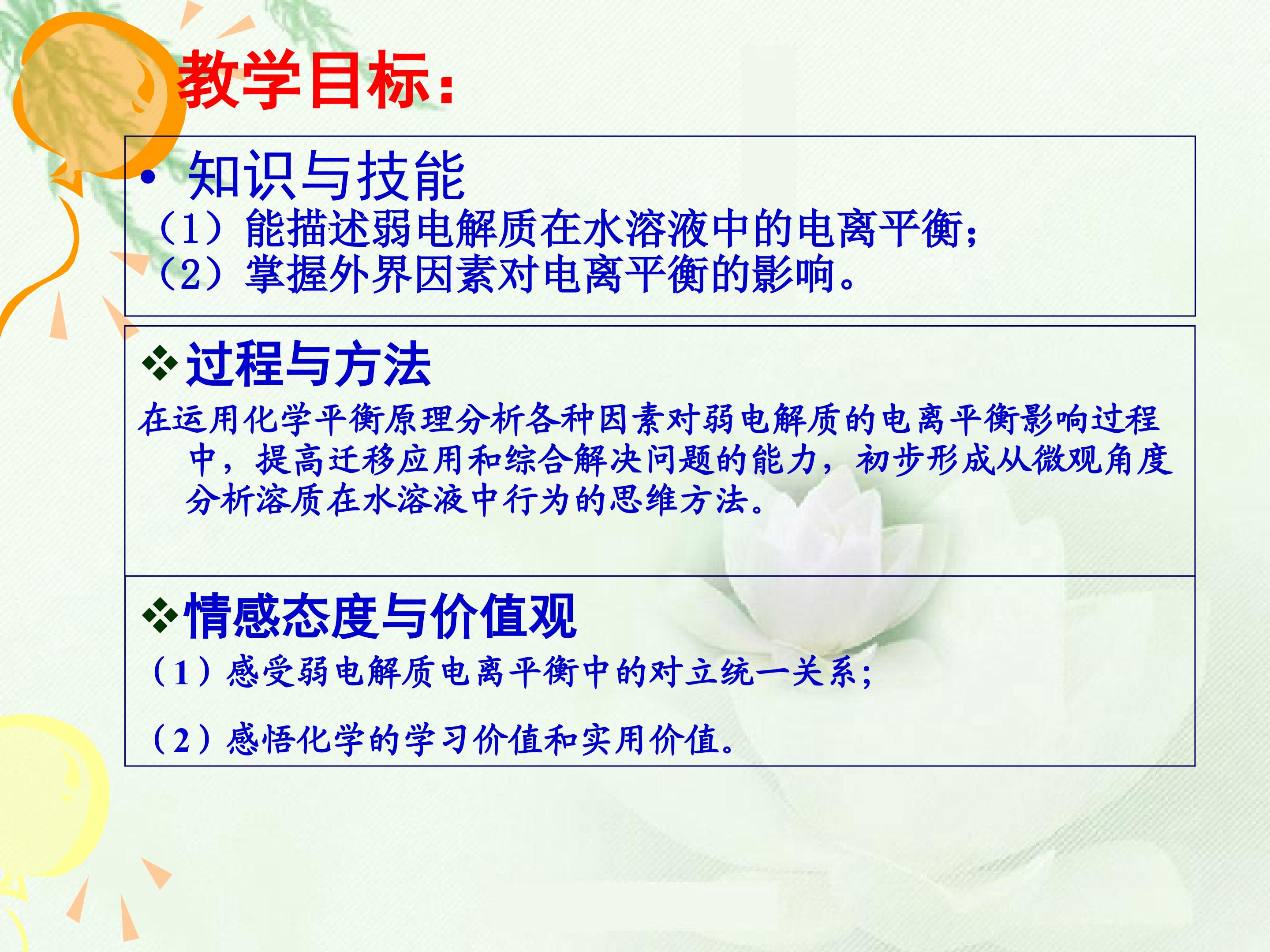 教学目标：

• 知识与技能

（1）能描述弱电解质在水溶液中的电离平衡；
（2）掌握外界因素对电离平衡的影响。

❖过程与方法

在运用化学平衡原理分析各种因素对弱电解质的电离平衡影响过程中，提高迁移应用和综合解决问题的能力，初步形成从微观角度分析溶质在水溶液中行为的思维方法。

❖情感态度与价值观

（1）感受弱电解质电离平衡中的对立统一关系；

（2）感悟化学的学习价值和实用价值。